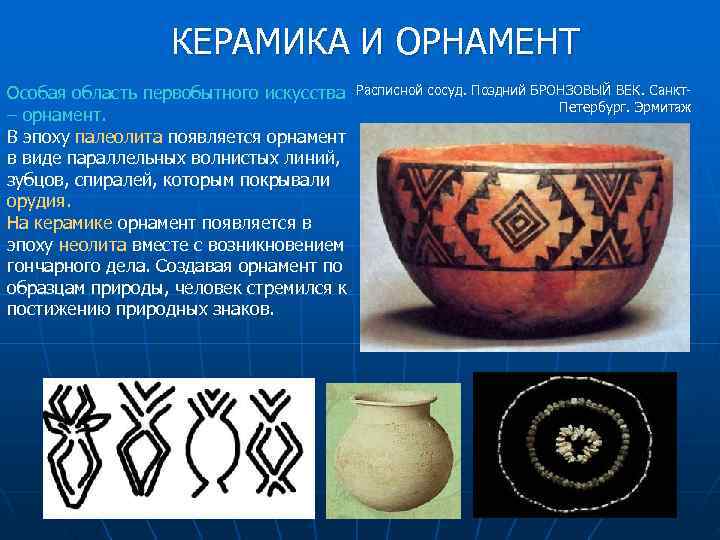 КЕРАМИКА И ОРНАМЕНТ

Особая область первобытного искусства – орнамент.
В эпоху палеолита появляется орнамент в виде параллельных волнистых линий, зубцов, спиралей, которым покрывали орудия.
На керамике орнамент появляется в эпоху неолита вместе с возникновением гончарного дела. Создавая орнамент по образцам природы, человек стремился к постижению природных знаков.

Расписной сосуд. Поздний БРОНЗОВЫЙ ВЕК. Санкт-Петербург. Эрмитаж